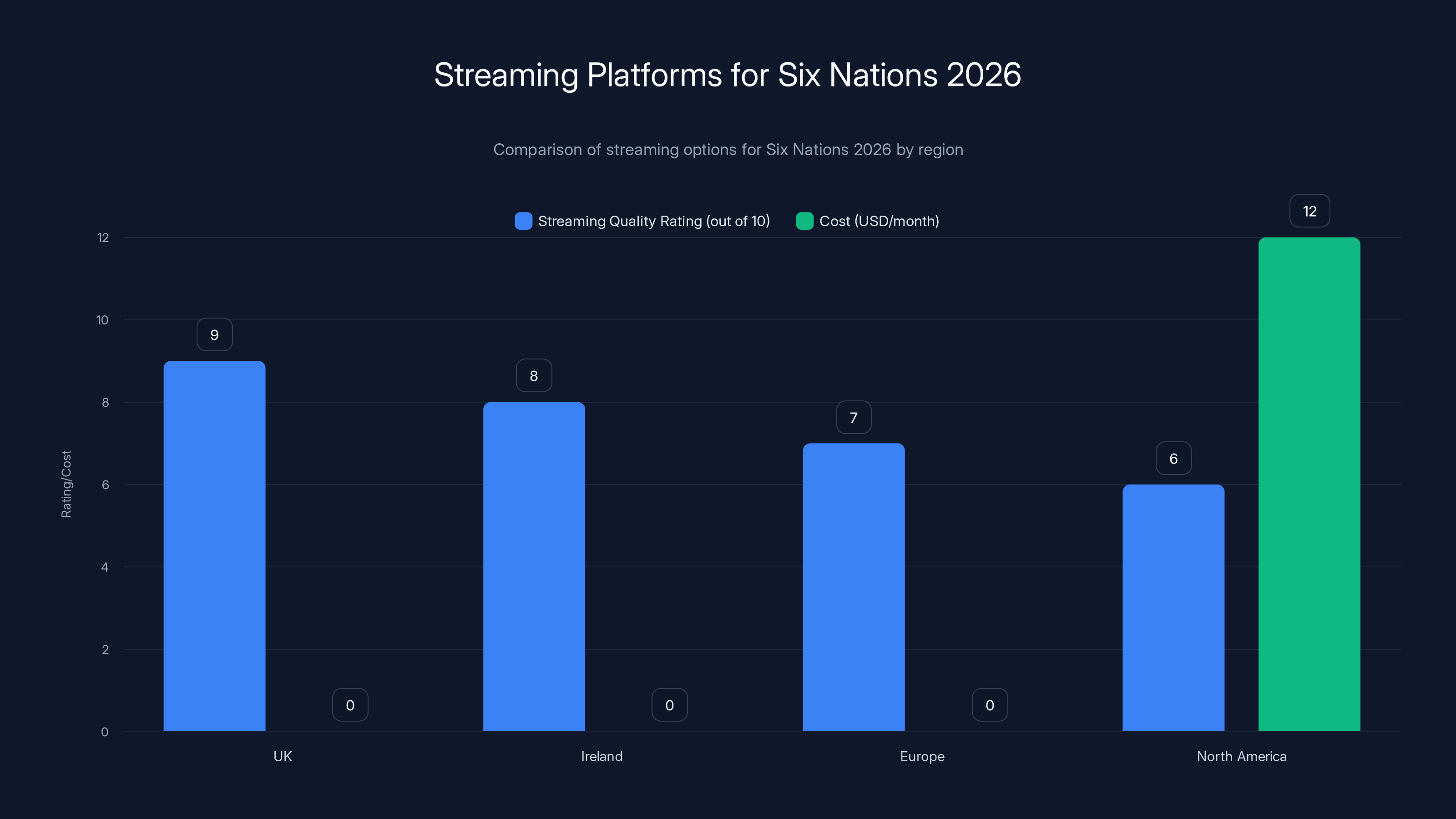 Streaming Platforms for Six Nations 2026

Comparison of streaming options for Six Nations 2026 by region

Streaming Quality Rating (out of 10)
Cost (USD/month)

Rating/Cost

12
10
8
6
4
2
0

9
0
8
0
7
0
6
12

UK
Ireland
Europe
North America